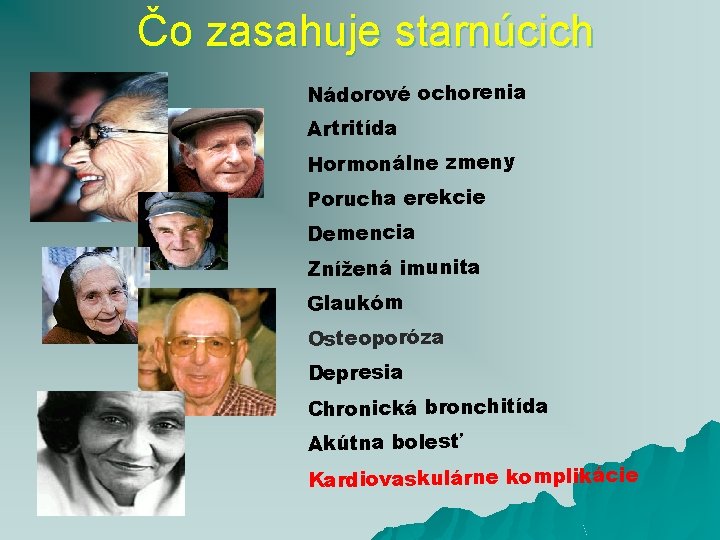 Čo zasahuje starnúcich

Nádorové ochorenia

Artritída

Hormonálne zmeny

Porucha erekcie

Demencia

Znížená imunita

Glaukóm

Osteoporóza

Depresia

Chronická bronchitída

Akútna bolesť

Kardiovaskulárne komplikácie